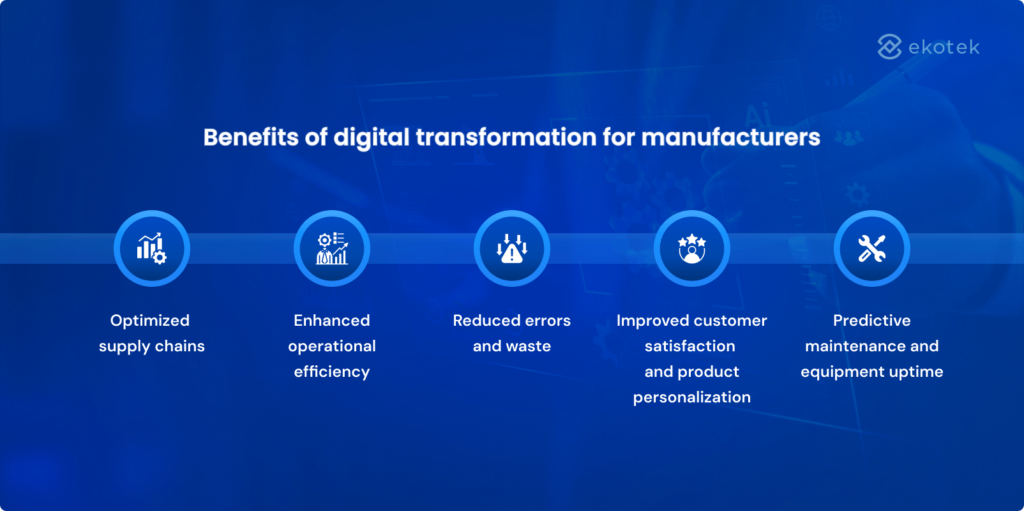 ekotek

Benefits of digital transformation for manufacturers

Optimized supply chains

Enhanced operational efficiency

Reduced errors and waste

Improved customer satisfaction and product personalization

Predictive maintenance and equipment uptime